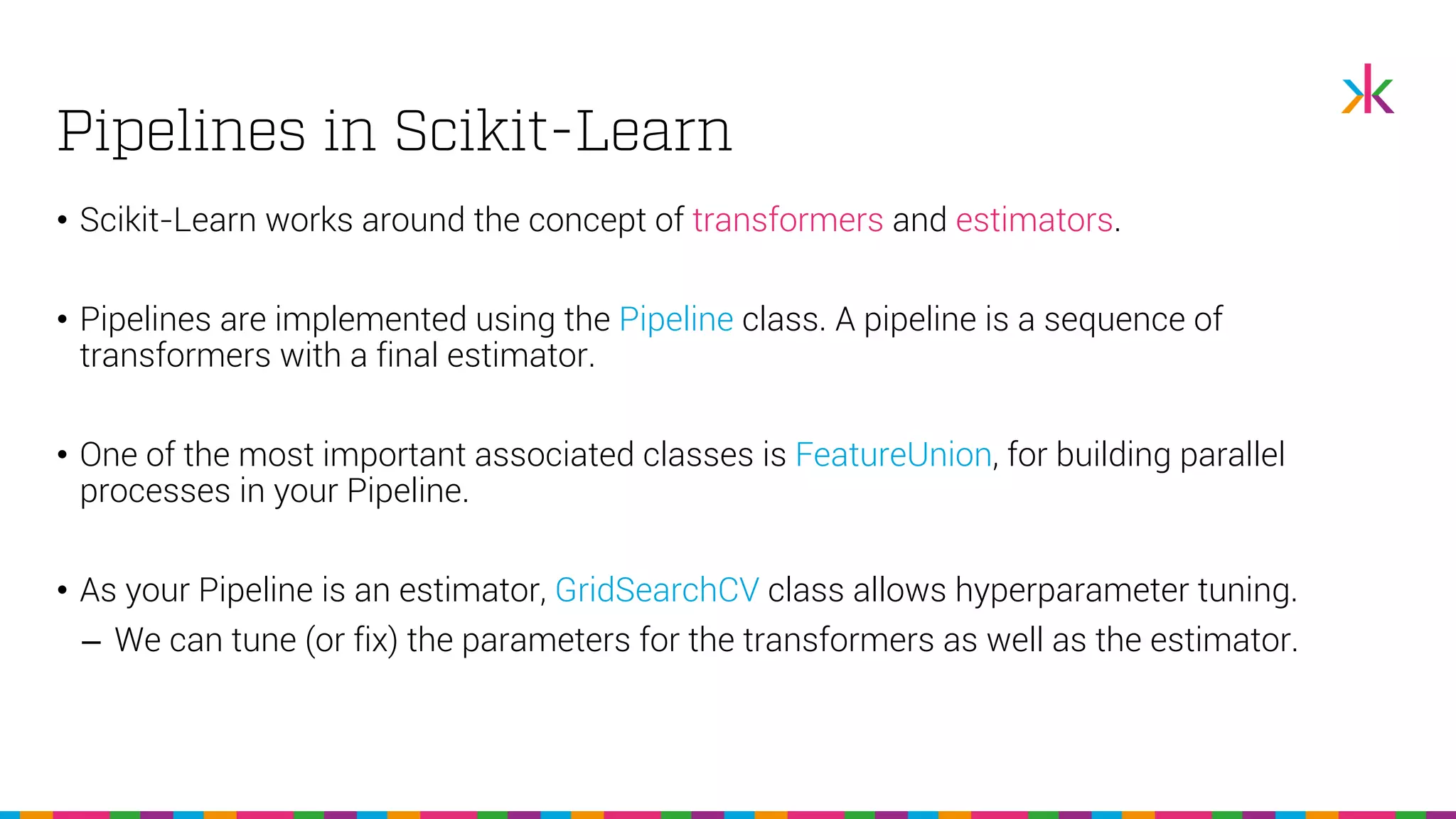 Pipelines in Scikit-Learn

• Scikit-Learn works around the concept of transformers and estimators.

• Pipelines are implemented using the Pipeline class. A pipeline is a sequence of transformers with a final estimator.

• One of the most important associated classes is FeatureUnion, for building parallel processes in your Pipeline.

• As your Pipeline is an estimator, GridSearchCV class allows hyperparameter tuning.
– We can tune (or fix) the parameters for the transformers as well as the estimator.